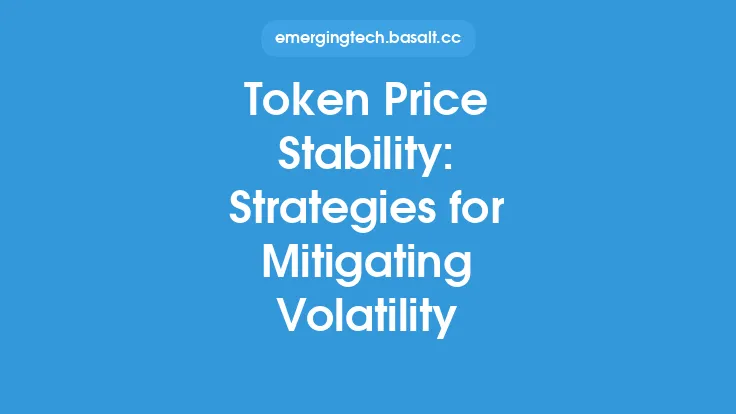 emergingtech.basalt.cc

Token Price Stability: Strategies for Mitigating Volatility